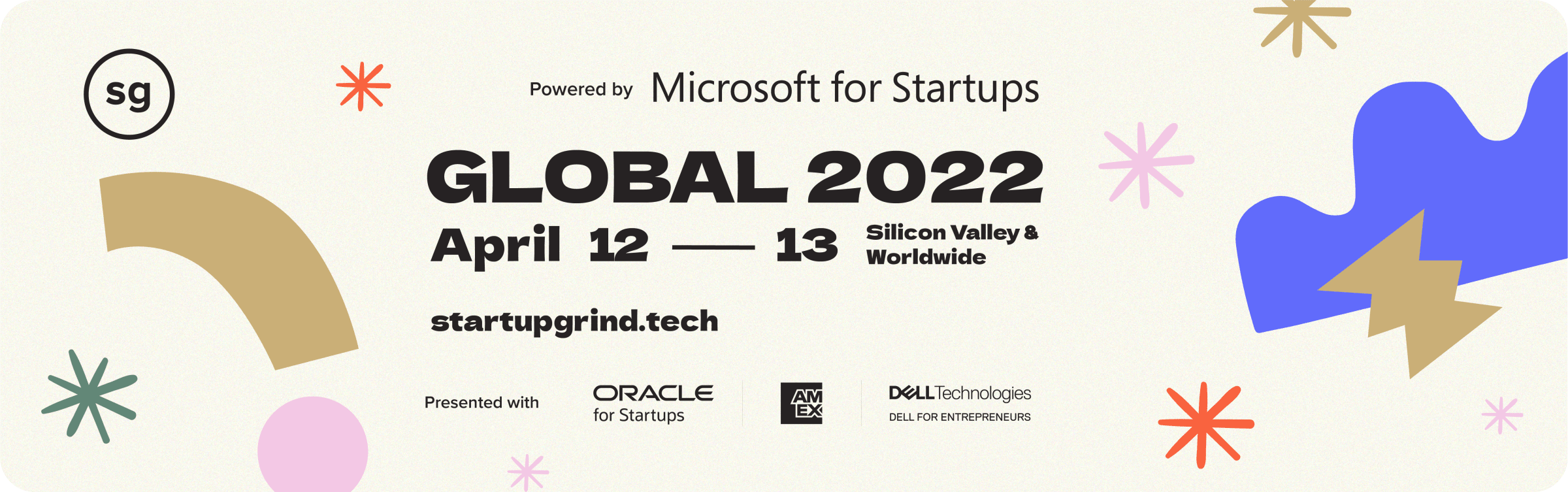 sg

Powered by Microsoft for Startups

GLOBAL 2022

April 12 — 13 Silicon Valley & Worldwide

startupgrind.tech

Presented with ORACLE for Startups AM EX DELL Technologies DELL FOR ENTREPRENEURS